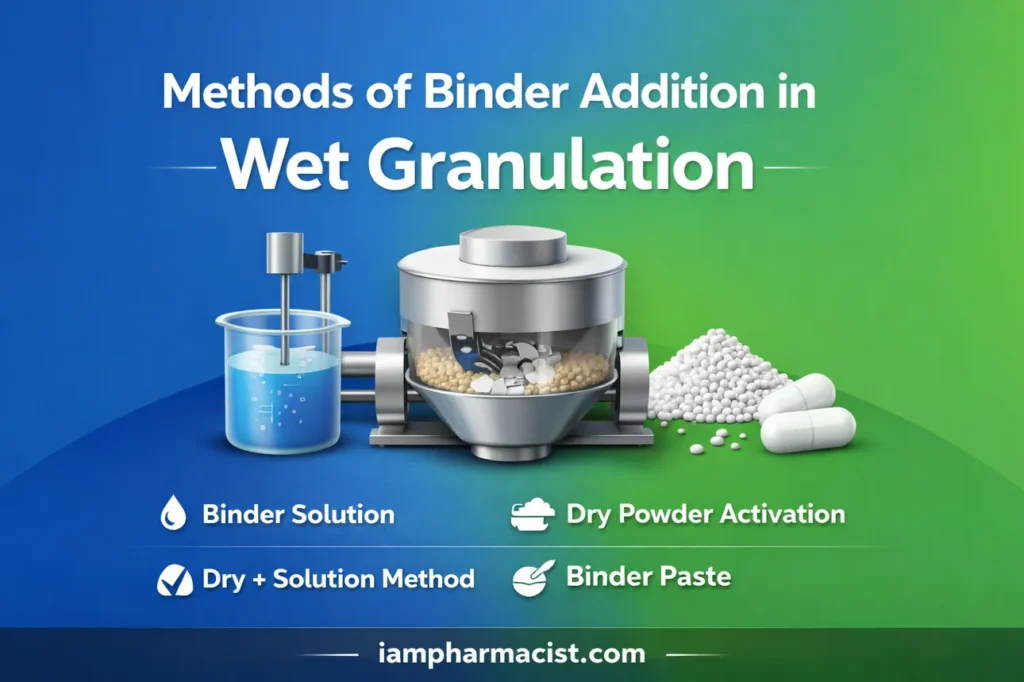 Methods of Binder Addition in
Wet Granulation

Binder Solution
Dry Powder Activation
Dry + Solution Method
Binder Paste

iampharmacist.com